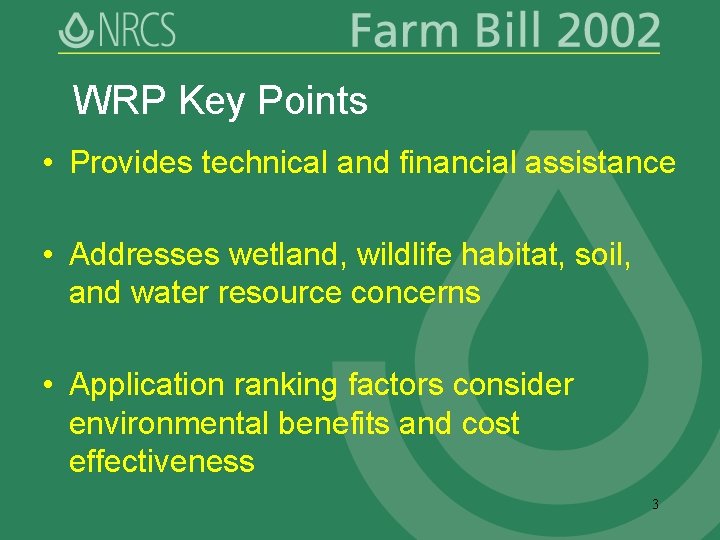 NRCS Farm Bill 2002

WRP Key Points

• Provides technical and financial assistance

• Addresses wetland, wildlife habitat, soil, and water resource concerns

• Application ranking factors consider environmental benefits and cost effectiveness

3